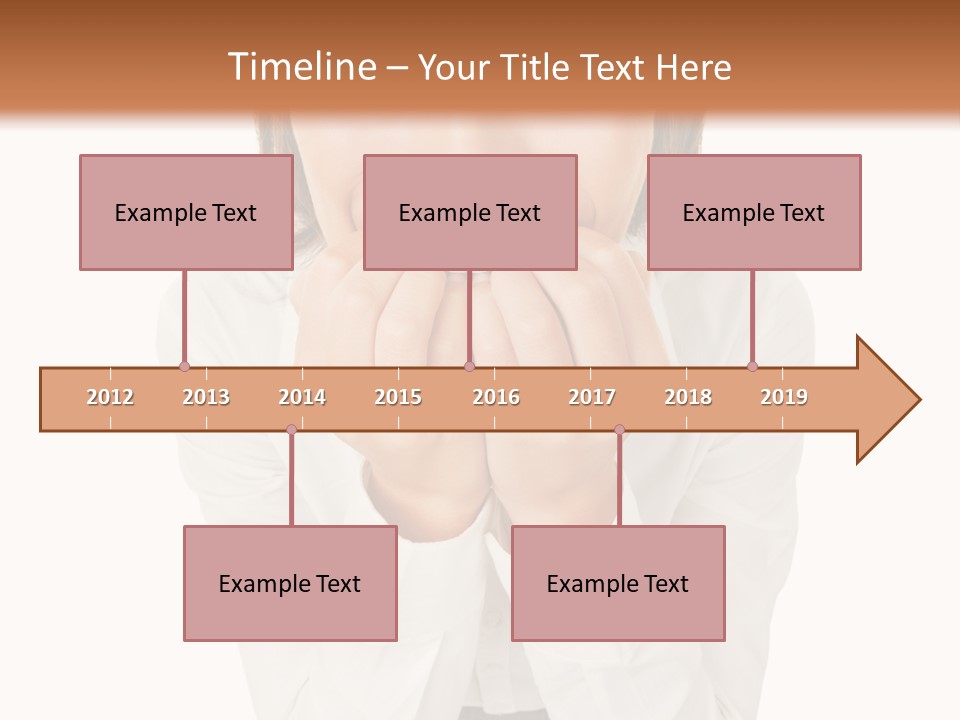 Timeline – Your Title Text Here

Example Text

Example Text

Example Text

2012 2013 2014 2015 2016 2017 2018 2019

Example Text

Example Text